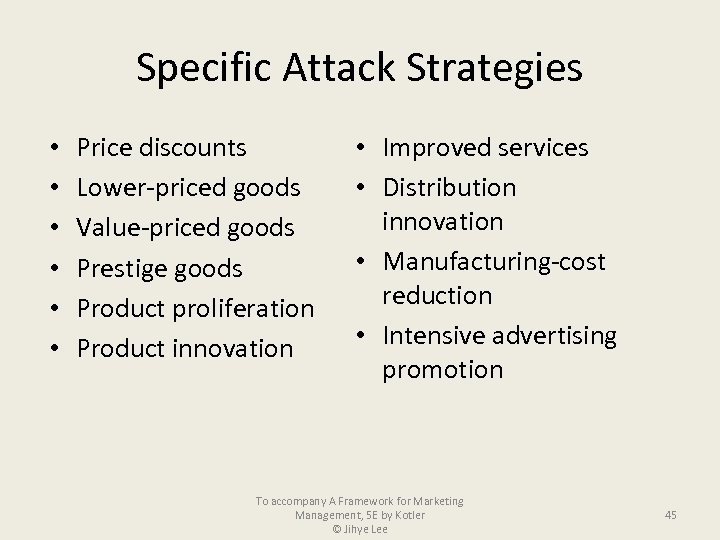 Specific Attack Strategies

• Price discounts
• Lower-priced goods
• Value-priced goods
• Prestige goods
• Product proliferation
• Product innovation

• Improved services
• Distribution innovation
• Manufacturing-cost reduction
• Intensive advertising promotion

To accompany A Framework for Marketing Management, 5E by Kotler
© Jihye Lee

45